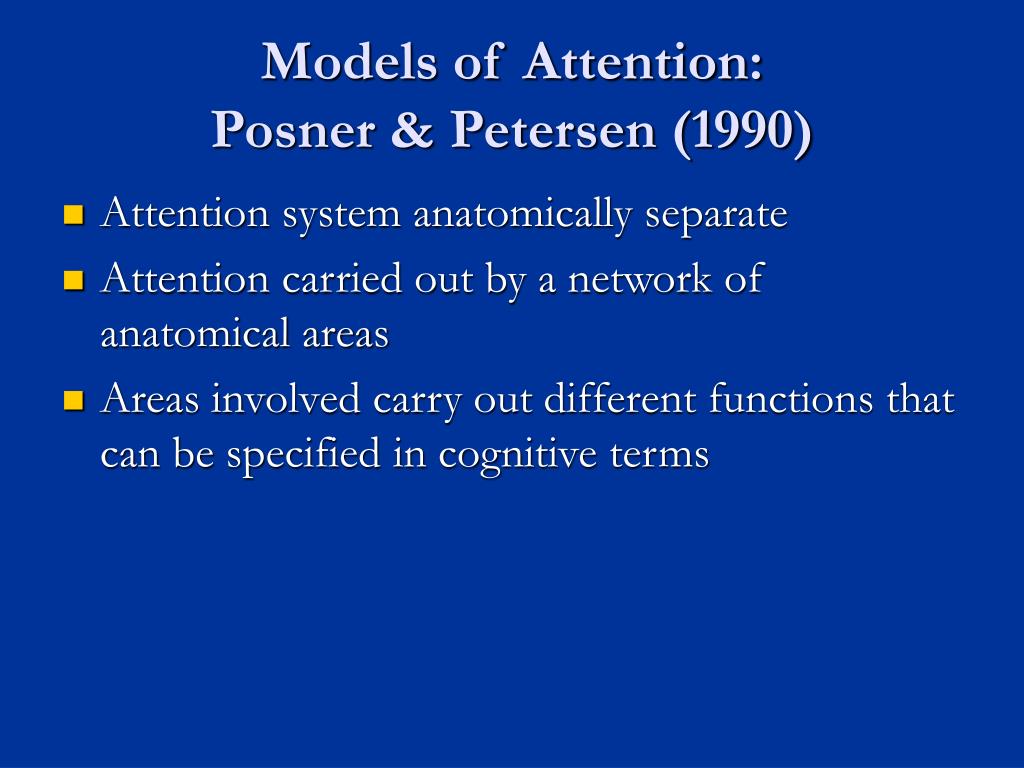 Models of Attention:
Posner & Petersen (1990)

- Attention system anatomically separate
- Attention carried out by a network of anatomical areas
- Areas involved carry out different functions that can be specified in cognitive terms